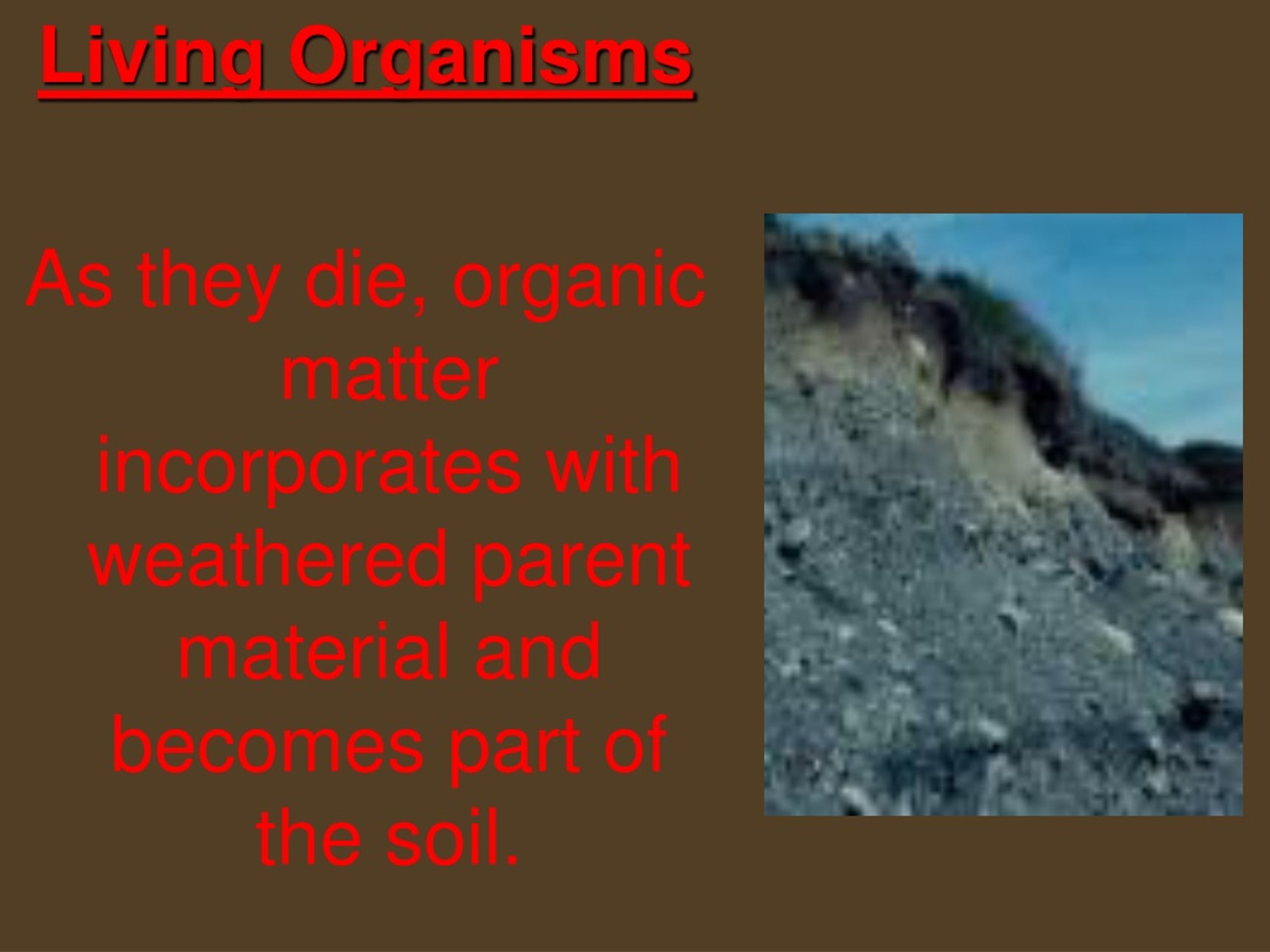 Living Organisms

As they die, organic matter incorporates with weathered parent material and becomes part of the soil.